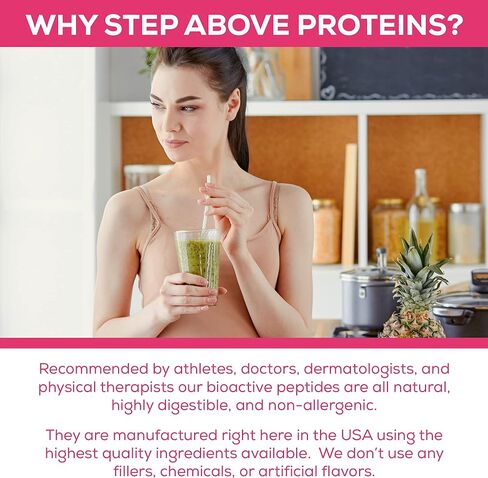 WHY STEP ABOVE PROTEINS?

Recommended by athletes, doctors, dermatologists, and physical therapists our bioactive peptides are all natural, highly digestible, and non-allergenic.

They are manufactured right here in the USA using the highest quality ingredients available. We don't use any fillers, chemicals, or artificial flavors.